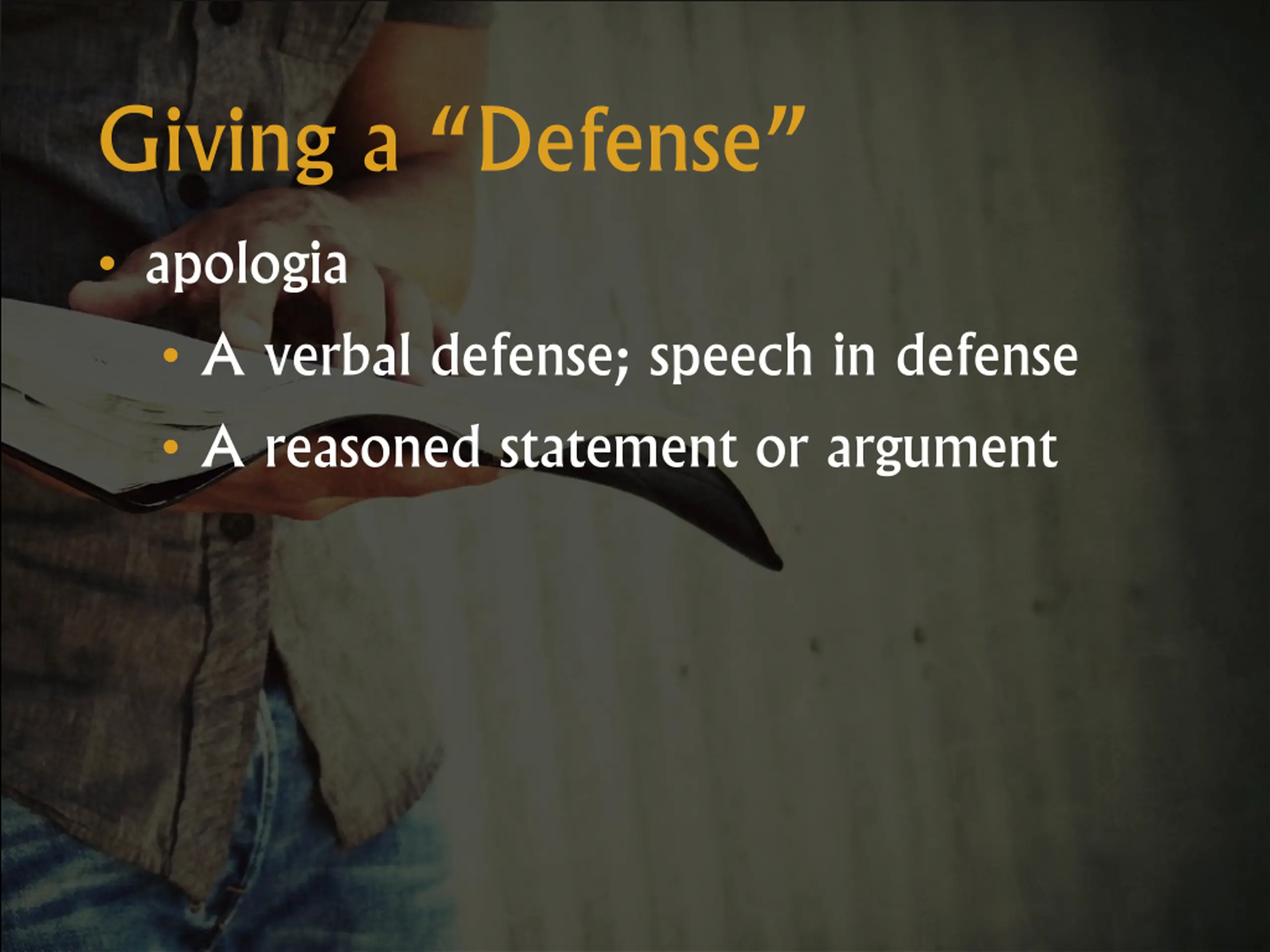 Giving a “Defense”

• apologia
  • A verbal defense; speech in defense
  • A reasoned statement or argument